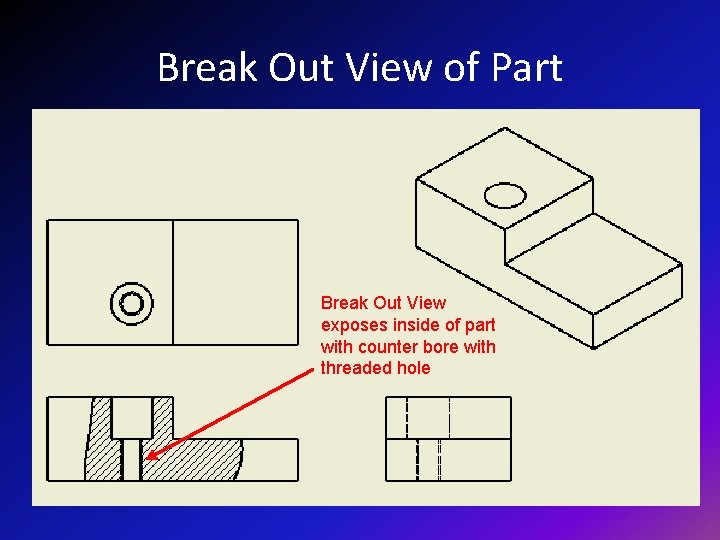 Break Out View of Part

Break Out View exposes inside of part with counter bore with threaded hole